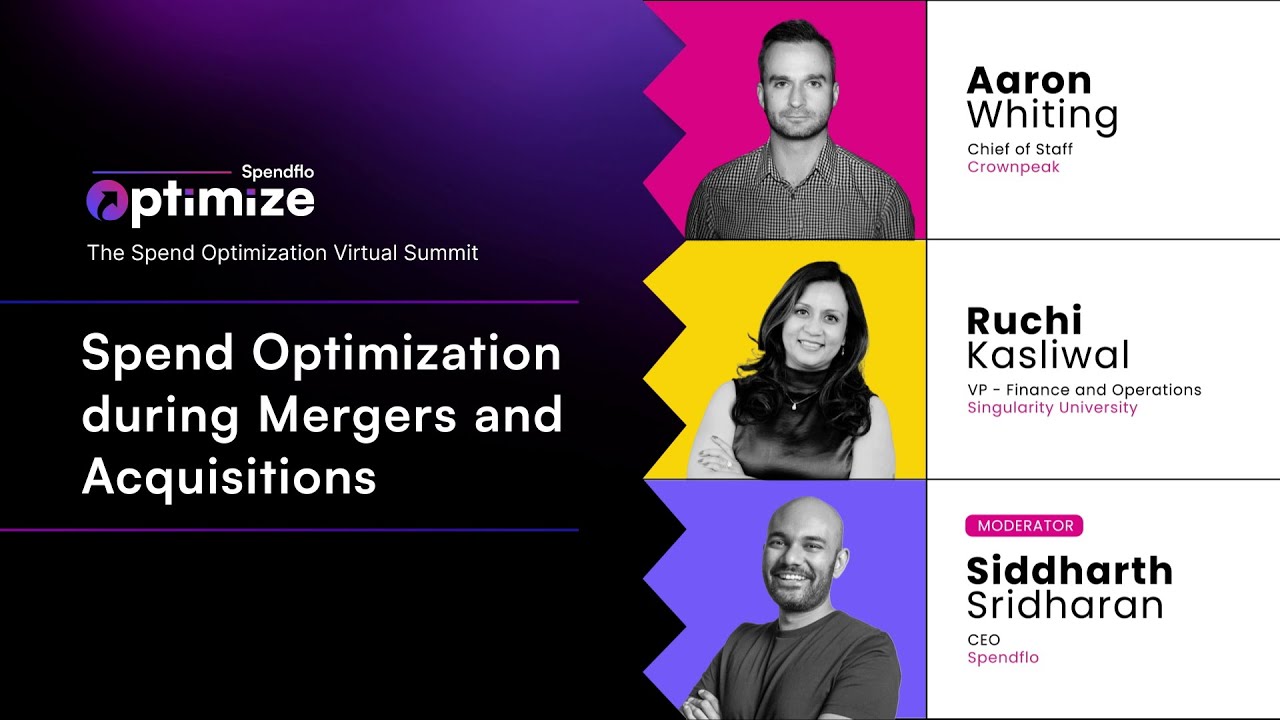 Spendflo
Optimize
The Spend Optimization Virtual Summit

Spend Optimization during Mergers and Acquisitions

Aaron Whiting
Chief of Staff
Crownpeak

Ruchi Kasliwal
VP - Finance and Operations
Singularity University

MODERATOR
Siddharth Sridharan
CEO
Spendflo